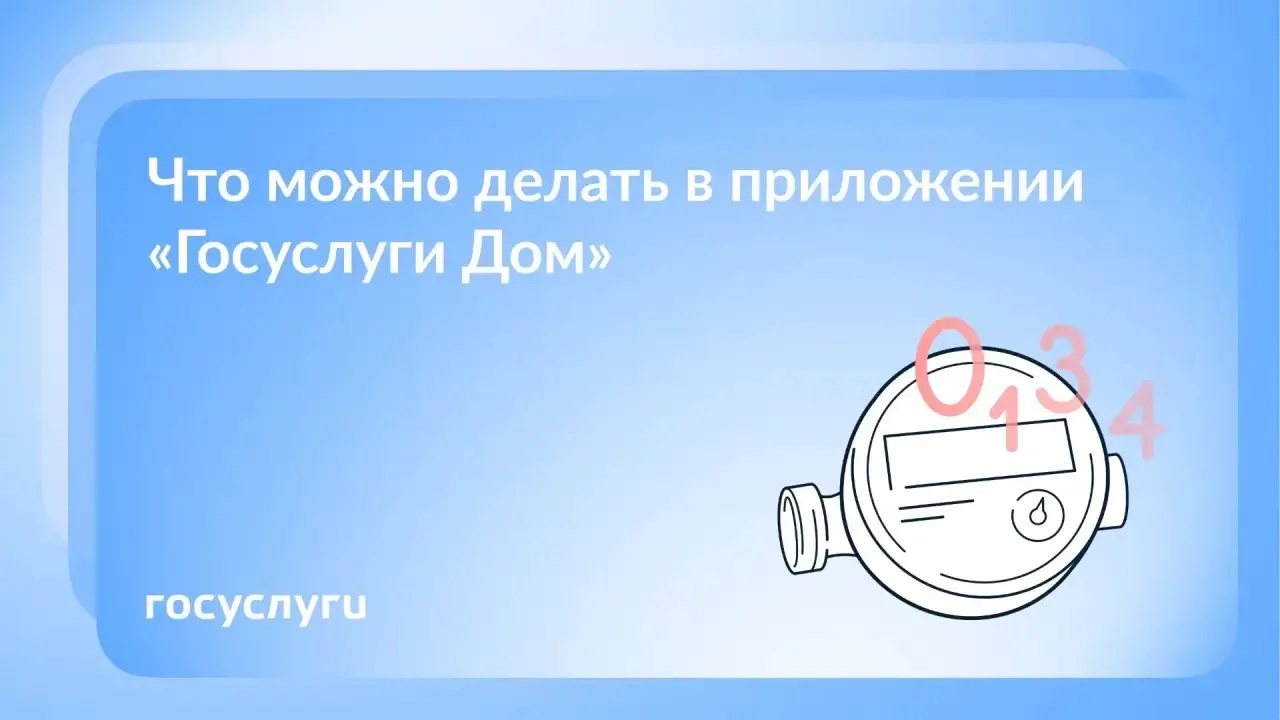 Что можно делать в приложении «Госуслуги Дом»

0 1 3 4

госуслуги